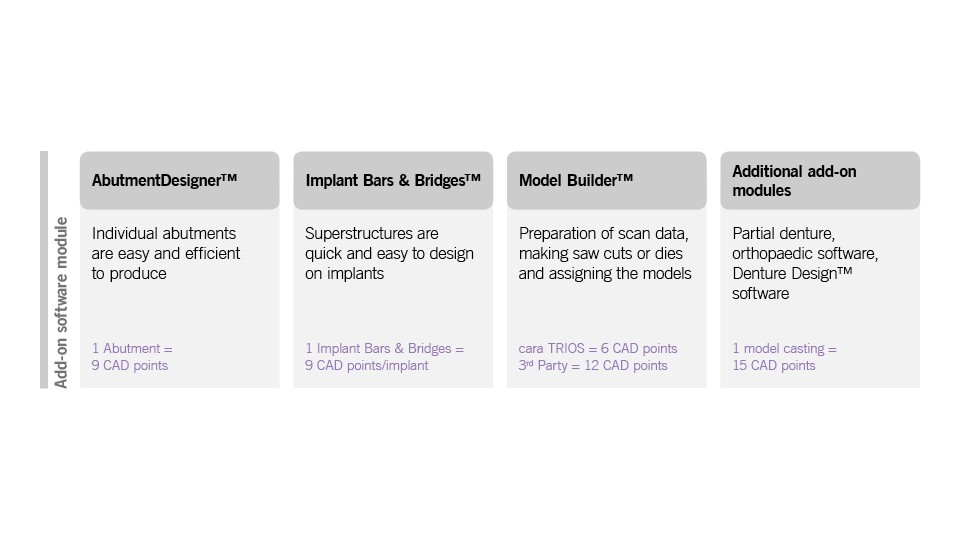 Add-on software module

AbutmentDesigner™

Individual abutments are easy and efficient to produce

1 Abutment = 9 CAD points

Implant Bars & Bridges™

Superstructures are quick and easy to design on implants

1 Implant Bars & Bridges = 9 CAD points/implant

Model Builder™

Preparation of scan data, making saw cuts or dies and assigning the models

cara TRIOS = 6 CAD points
3rd Party = 12 CAD points

Additional add-on modules

Partial denture, orthopaedic software, Denture Design™ software

1 model casting = 15 CAD points